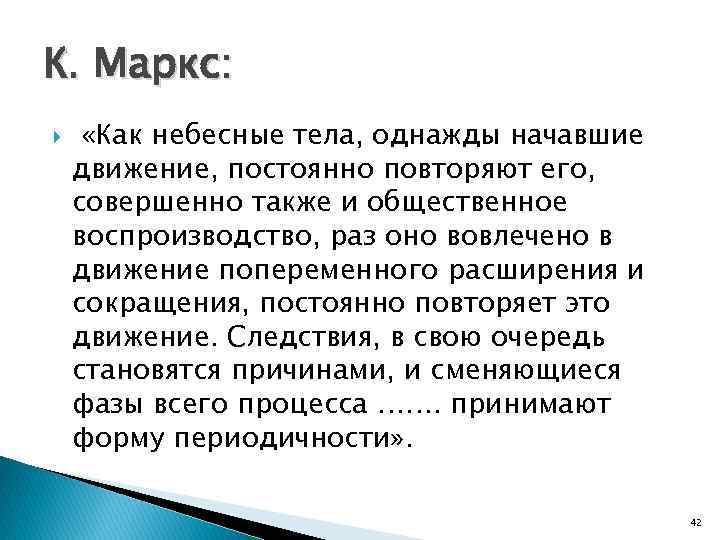 К. Маркс:

«Как небесные тела, однажды начавшие движение, постоянно повторяют его, совершенно также и общественное воспроизводство, раз оно вовлечено в движение попеременного расширения и сокращения, постоянно повторяет это движение. Следствия, в свою очередь становятся причинами, и сменяющиеся фазы всего процесса ……. принимают форму периодичности».

42